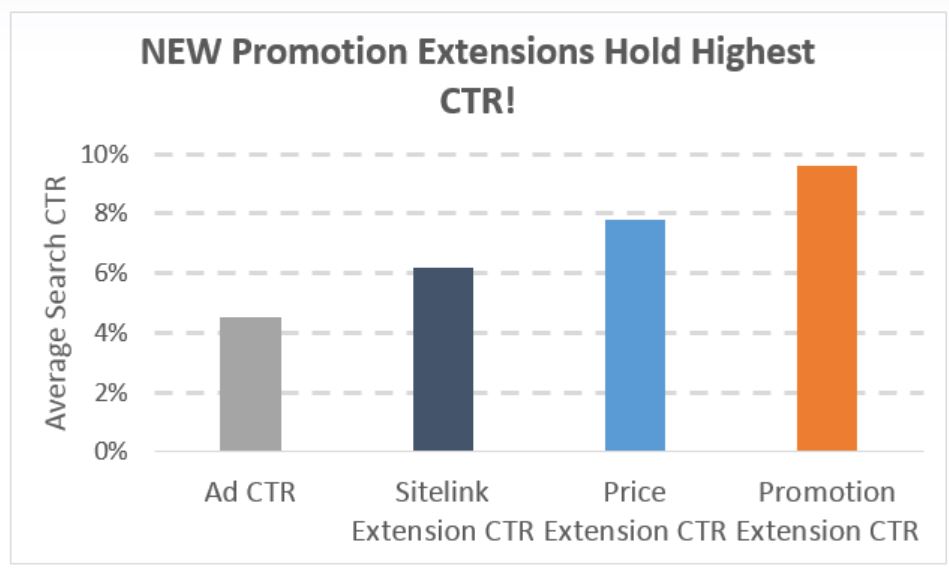 NEW Promotion Extensions Hold Highest CTR!

Average Search CTR

10%
8%
6%
4%
2%
0%

Ad CTR

Sitelink Extension CTR

Price Extension CTR

Promotion Extension CTR